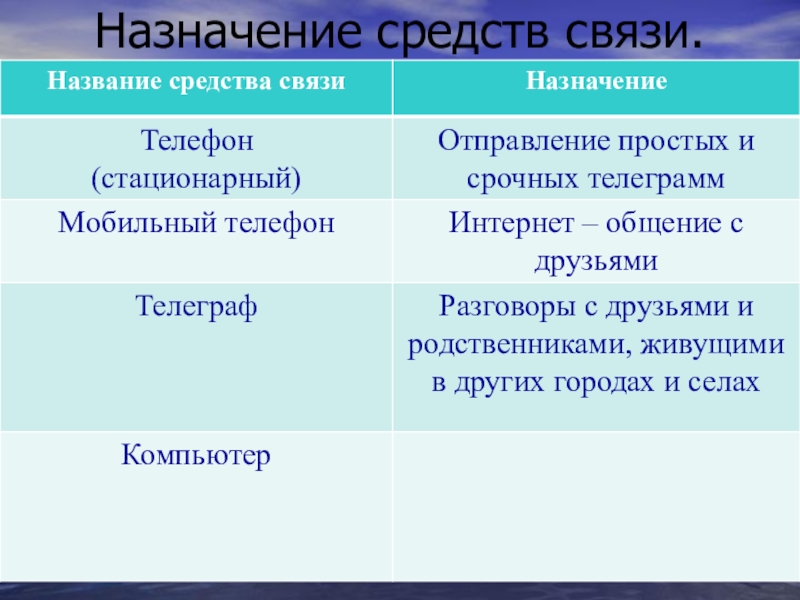 Назначение средств связи.

| Название средства связи | Назначение |
|---|---|
| Телефон (стационарный) | Отправление простых и срочных телеграмм |
| Мобильный телефон | Интернет – общение с друзьями |
| Телеграф | Разговоры с друзьями и родственниками, живущими в других городах и селах |
| Компьютер | |